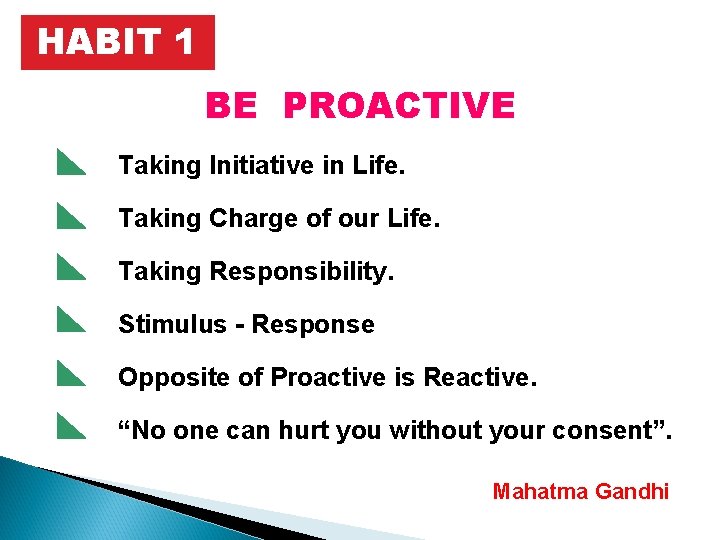 HABIT 1

BE PROACTIVE

Taking Initiative in Life.

Taking Charge of our Life.

Taking Responsibility.

Stimulus - Response

Opposite of Proactive is Reactive.

“No one can hurt you without your consent”.

Mahatma Gandhi